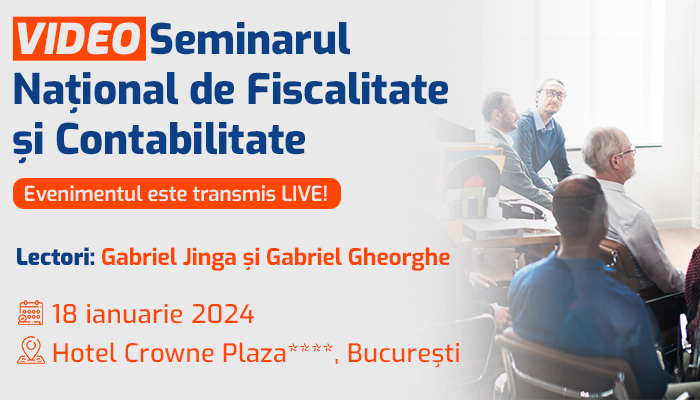 VIDEO Seminarul Național de Fiscalitate și Contabilitate

Evenimentul este transmis LIVE!

Lectori: Gabriel Jinga și Gabriel Gheorghe

18 ianuarie 2024

Hotel Crowne Plaza****, București